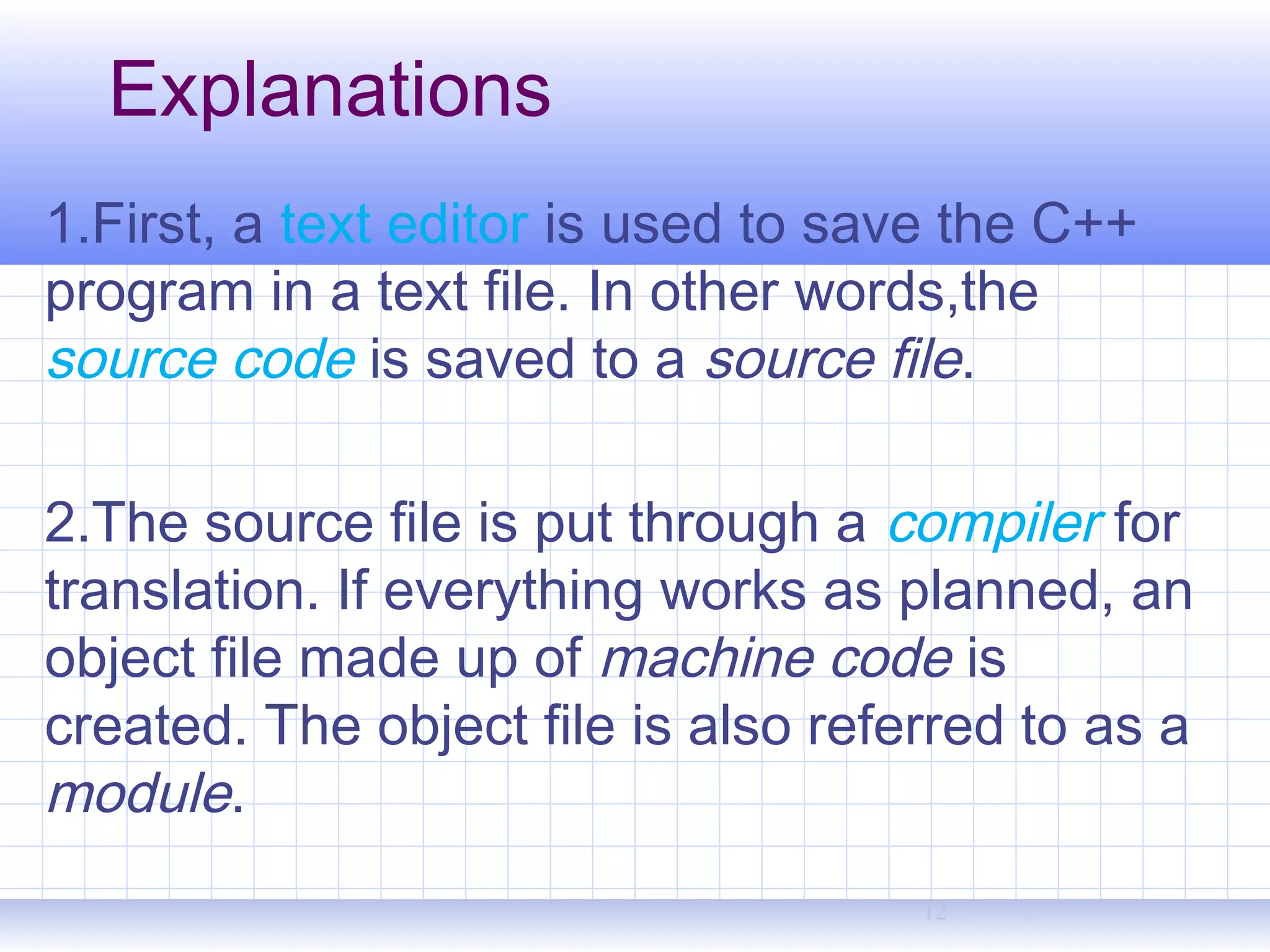 Explanations

1.First, a text editor is used to save the C++ program in a text file. In other words,the source code is saved to a source file.

2.The source file is put through a compiler for translation. If everything works as planned, an object file made up of machine code is created. The object file is also referred to as a module.

12